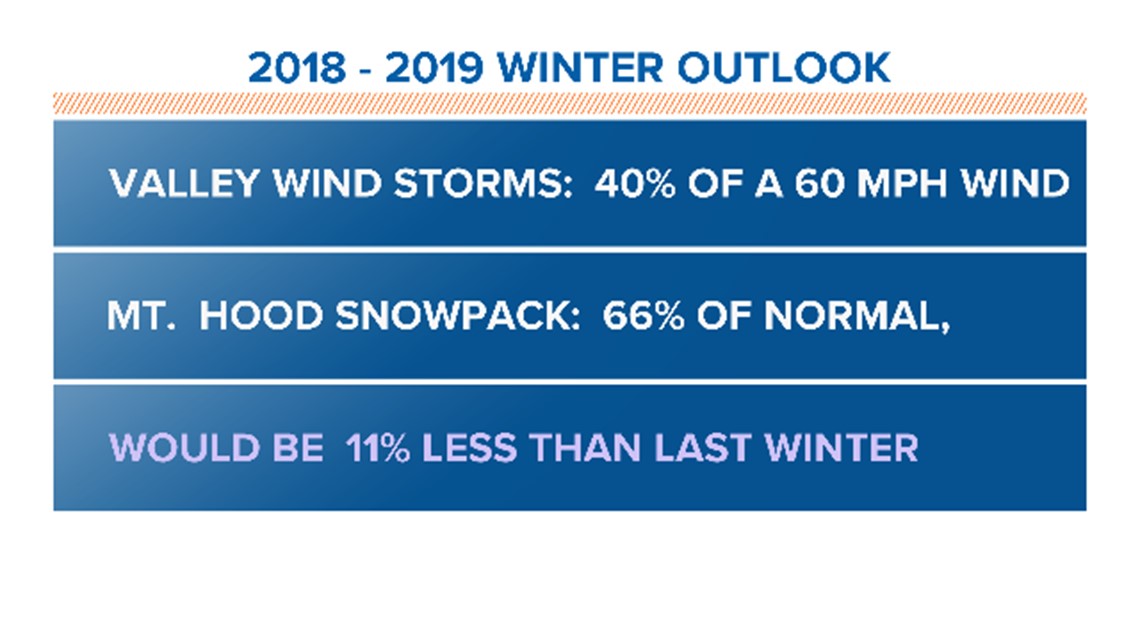 2018 - 2019 WINTER OUTLOOK

VALLEY WIND STORMS: 40% OF A 60 MPH WIND

MT. HOOD SNOWPACK: 66% OF NORMAL,

WOULD BE 11% LESS THAN LAST WINTER